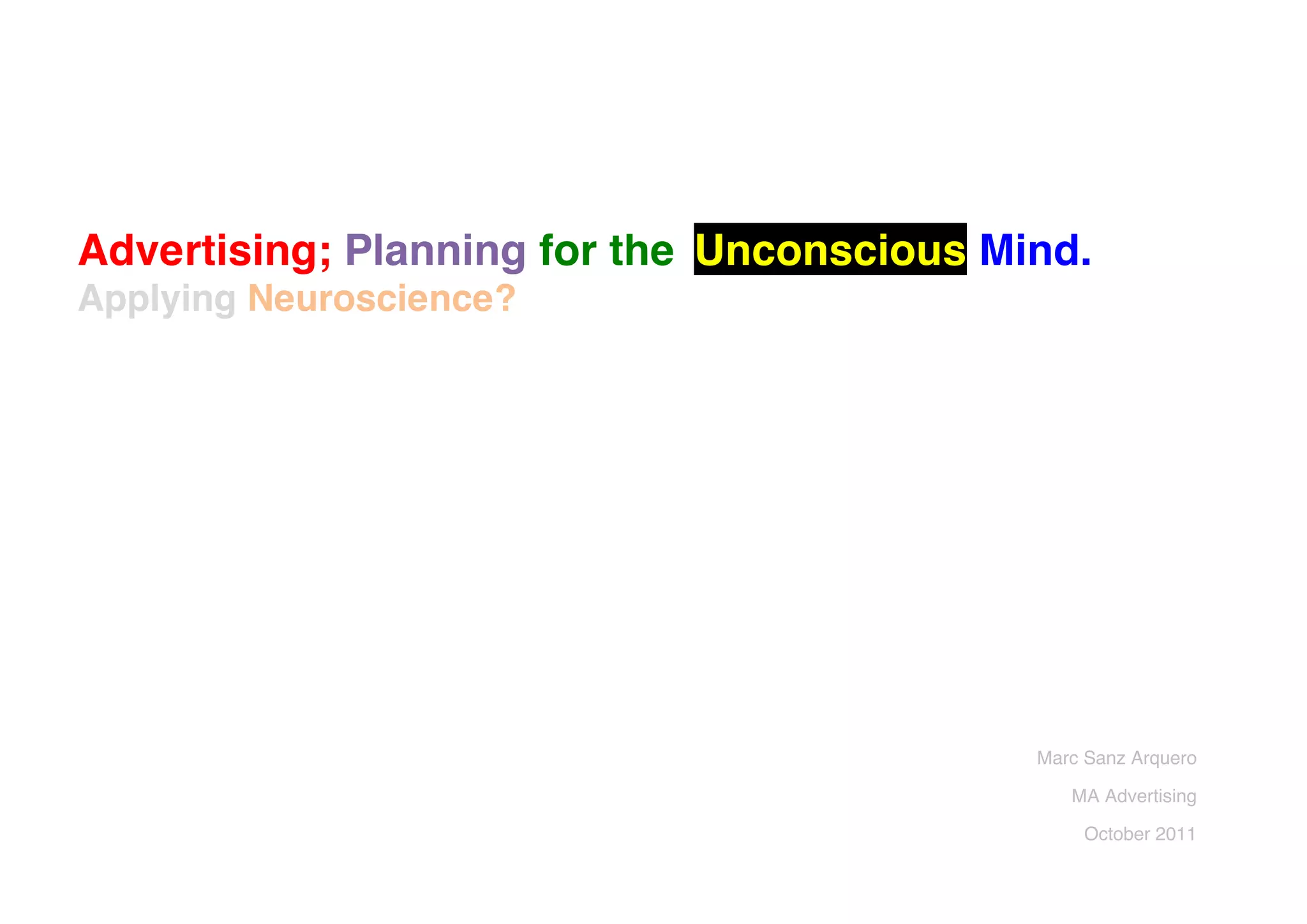 Advertising; Planning for the Unconscious Mind.
Applying Neuroscience?

Marc Sanz Arquero

MA Advertising

October 2011